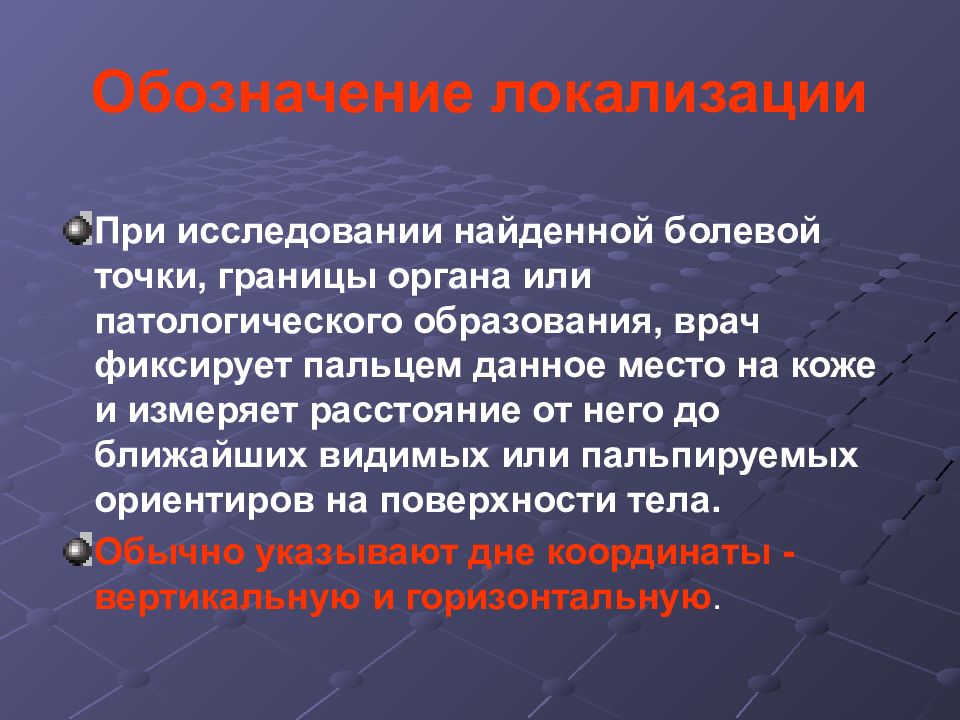 Обозначение локализации

При исследовании найденной болевой точки, границы органа или патологического образования, врач фиксирует пальцем данное место на коже и измеряет расстояние от него до ближайших видимых или пальпируемых ориентиров на поверхности тела.

Обычно указывают дне координаты - вертикальную и горизонтальную.